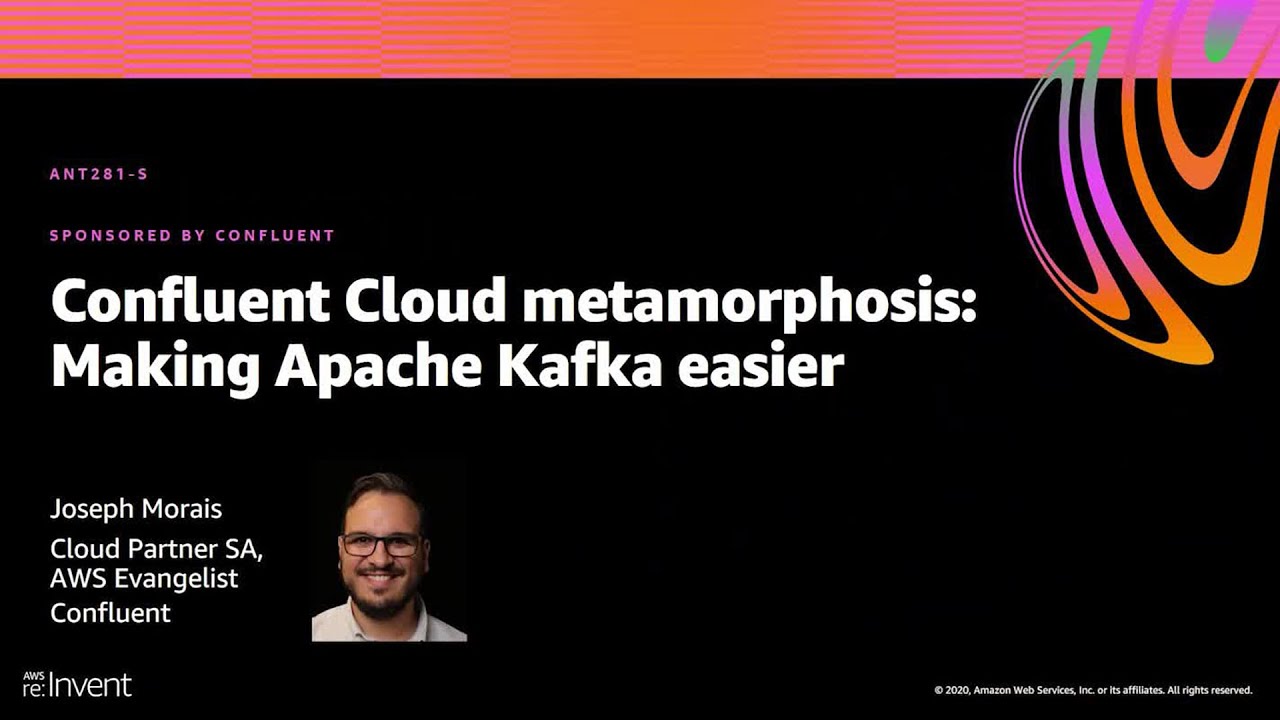 ANT281-S

SPONSORED BY CONFLUENT

Confluent Cloud metamorphosis: Making Apache Kafka easier

Joseph Morais

Cloud Partner SA, AWS Evangelist

Confluent

AWS re:Invent

© 2020, Amazon Web Services, Inc. or its affiliates. All rights reserved.